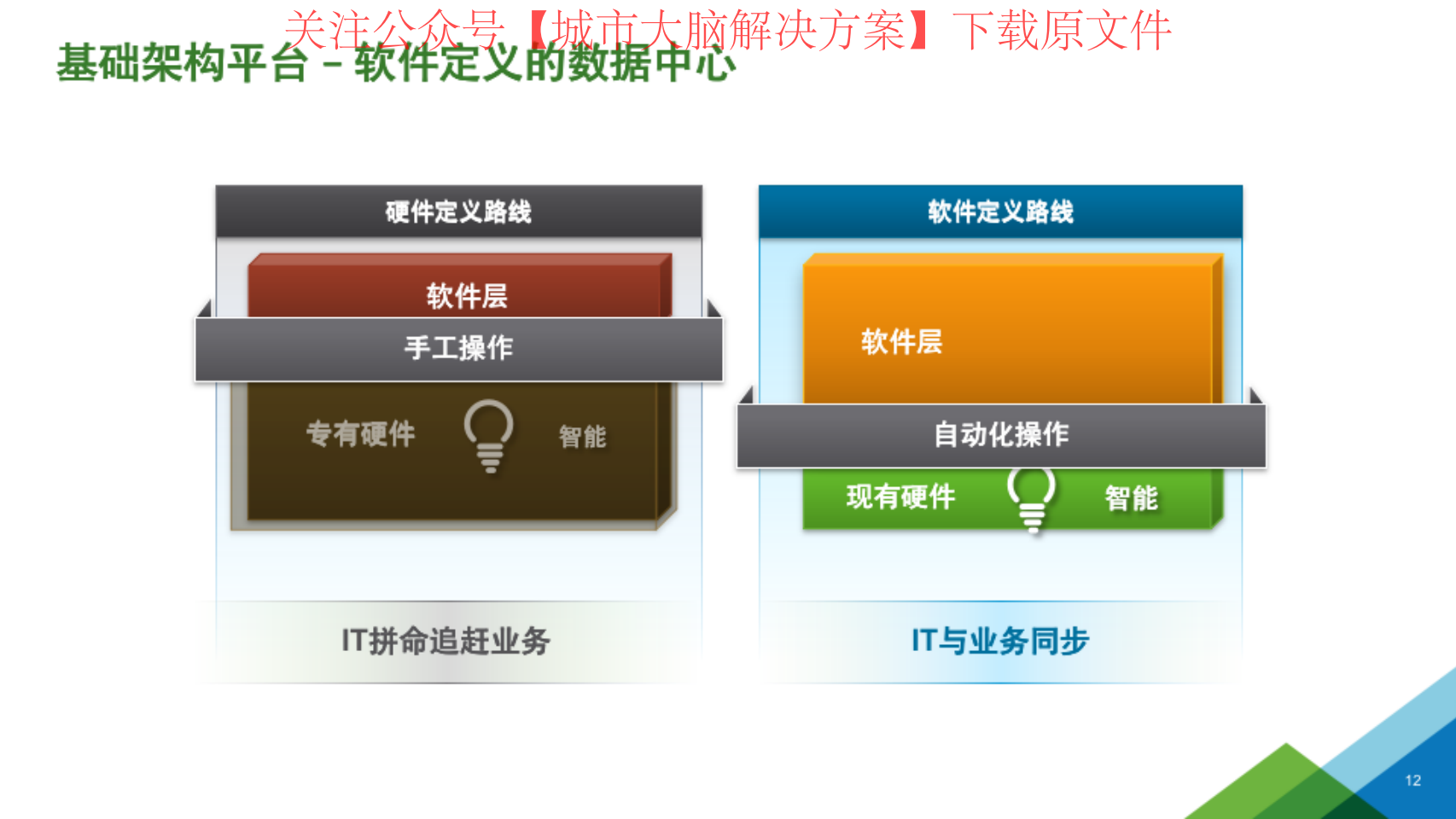 关注公众号【城市大脑解决方案】下载原文件

基础架构平台 – 软件定义的数据中心

硬件定义路线

软件层

手工操作

专有硬件

智能

IT拼命追赶业务

软件定义路线

软件层

自动化操作

现有硬件

智能

IT与业务同步

12